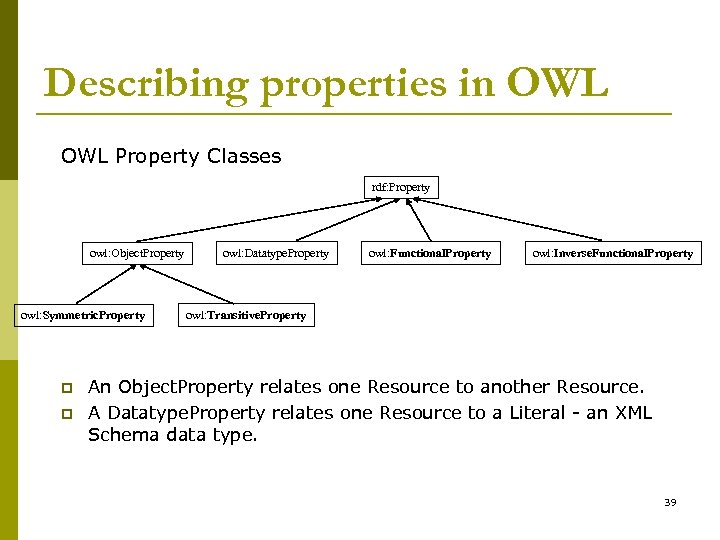 Describing properties in OWL

OWL Property Classes

rdf:Property

owl:ObjectProperty

owl:DatatypeProperty

owl:FunctionalProperty

owl:InverseFunctionalProperty

owl:SymmetricProperty

owl:TransitiveProperty

An ObjectProperty relates one Resource to another Resource.

A DatatypeProperty relates one Resource to a Literal - an XML Schema data type.

39